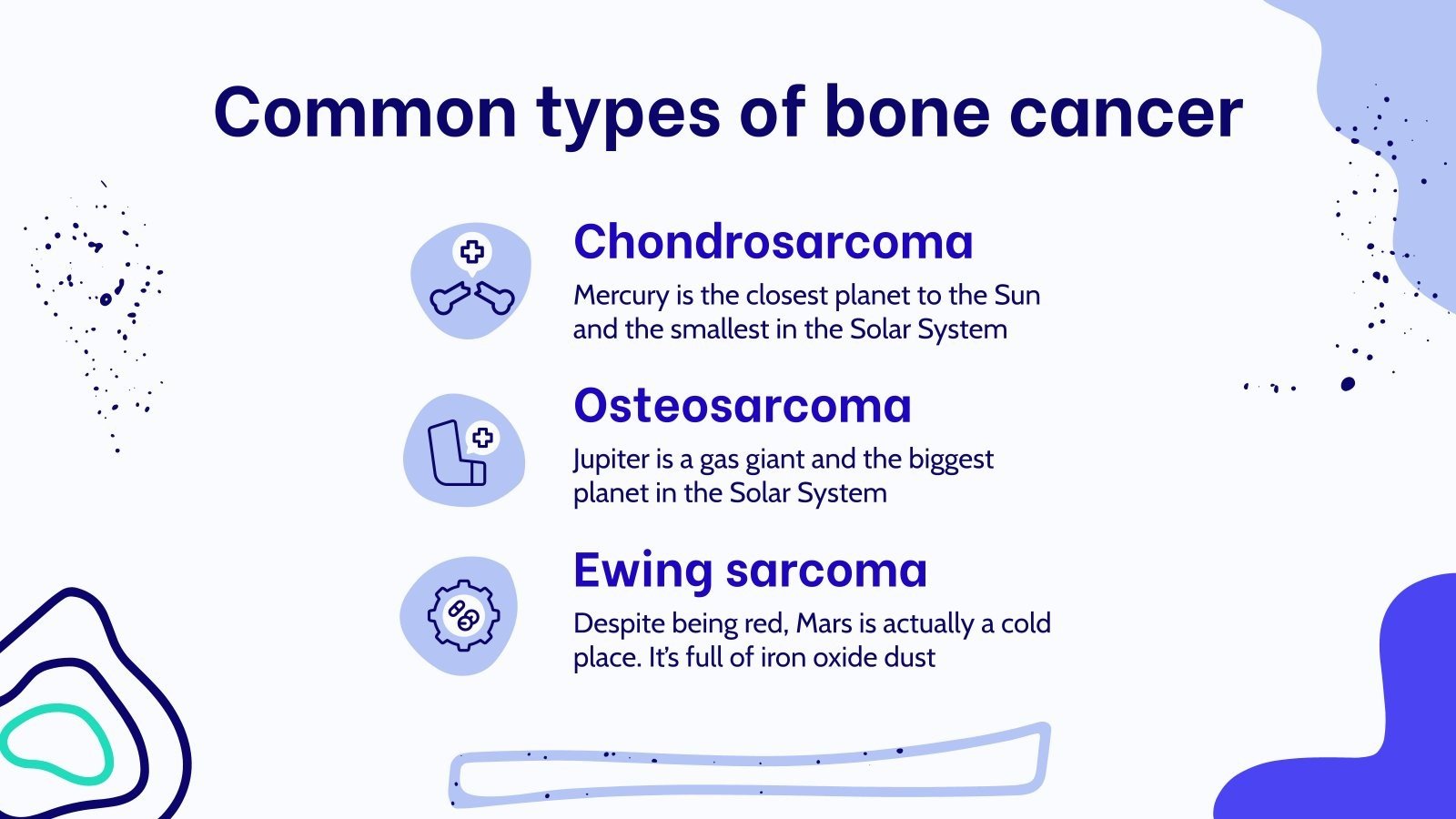 Common types of bone cancer

Chondrosarcoma

Mercury is the closest planet to the Sun and the smallest in the Solar System

Osteosarcoma

Jupiter is a gas giant and the biggest planet in the Solar System

Ewing sarcoma

Despite being red, Mars is actually a cold place. It's full of iron oxide dust